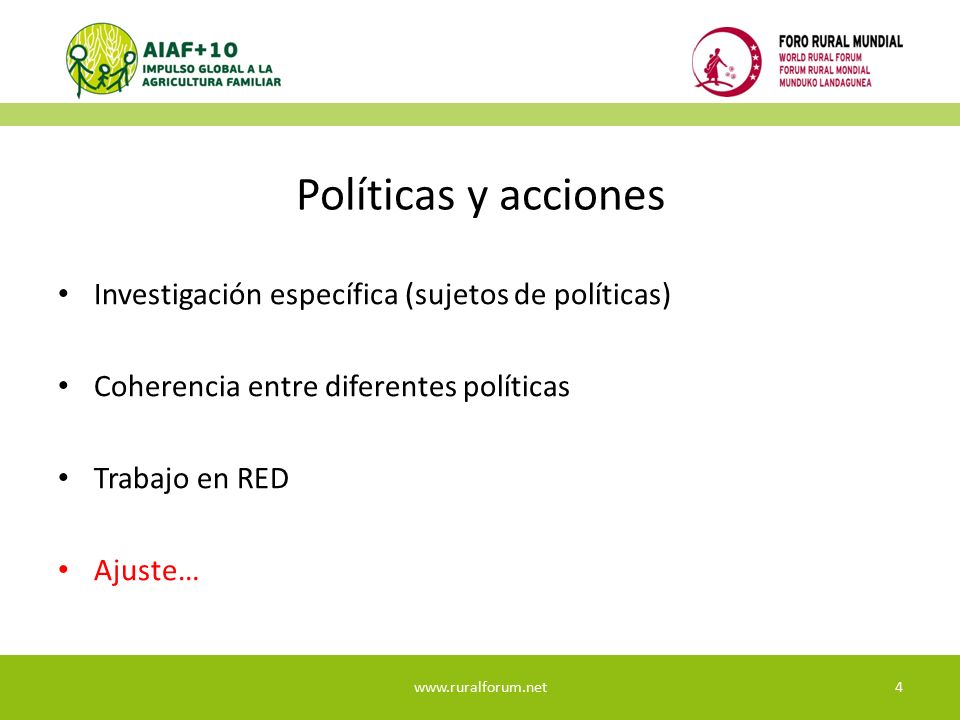 AIAF+10
IMPULSO GLOBAL A LA AGRICULTURA FAMILIAR

FORO RURAL MUNDIAL
WORLD RURAL FORUM
FORUM RURAL MONDIAL
MUNDUKO LANDAGUNEA

Políticas y acciones

• Investigación específica (sujetos de políticas)

• Coherencia entre diferentes políticas

• Trabajo en RED

• Ajuste…

www.ruralforum.net

4